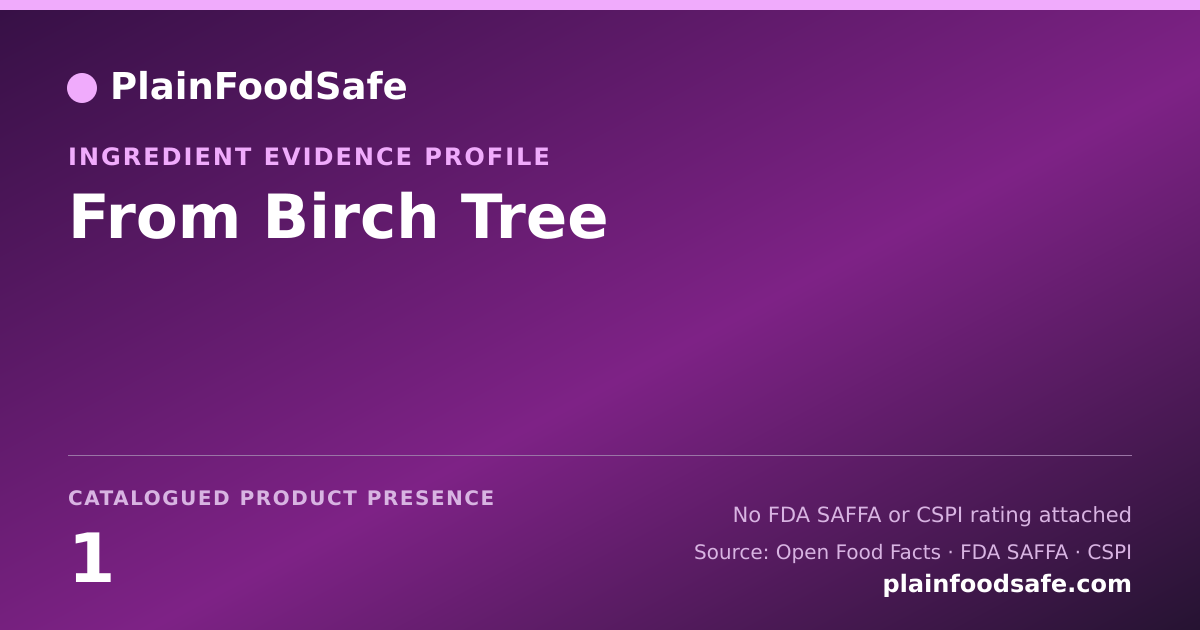 PlainFoodSafe

INGREDIENT EVIDENCE PROFILE

From Birch Tree

CATALOGUED PRODUCT PRESENCE

1

No FDA SAFFA or CSPI rating attached

Source: Open Food Facts · FDA SAFFA · CSPI

plainfoodsafe.com